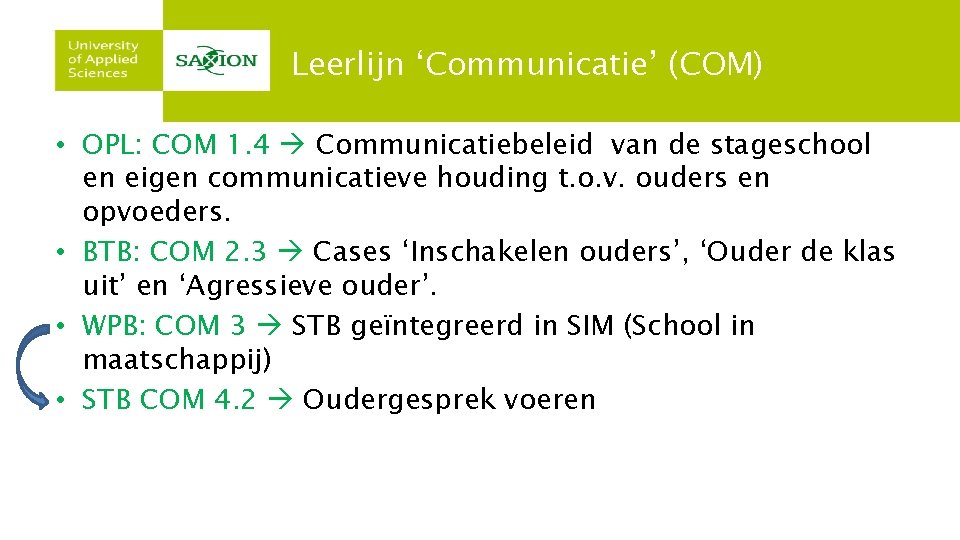 University of Applied Sciences

SAXION

Leerlijn ‘Communicatie’ (COM)

• OPL: COM 1.4 → Communicatiebeleid van de stageschool en eigen communicatieve houding t.o.v. ouders en opvoeders.
• BTB: COM 2.3 → Cases ‘Inschakelen ouders’, ‘Ouder de klas uit’ en ‘Agressieve ouder’.
• WPB: COM 3 → STB geïntegreerd in SIM (School in maatschappij)
• STB COM 4.2 → Oudergesprek voeren